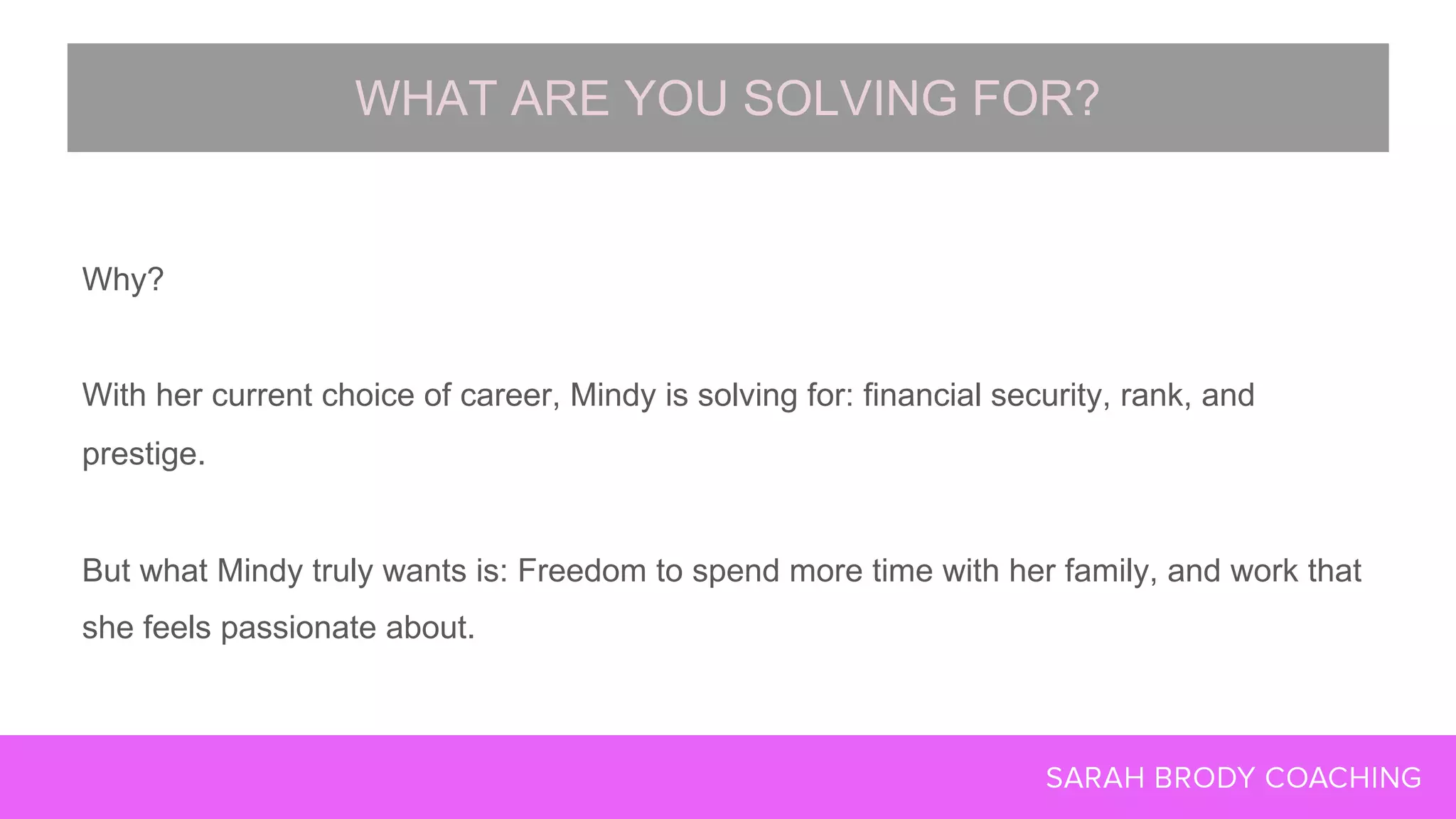 WHAT ARE YOU SOLVING FOR?

Why?

With her current choice of career, Mindy is solving for: financial security, rank, and prestige.

But what Mindy truly wants is: Freedom to spend more time with her family, and work that she feels passionate about.

SARAH BRODY COACHING